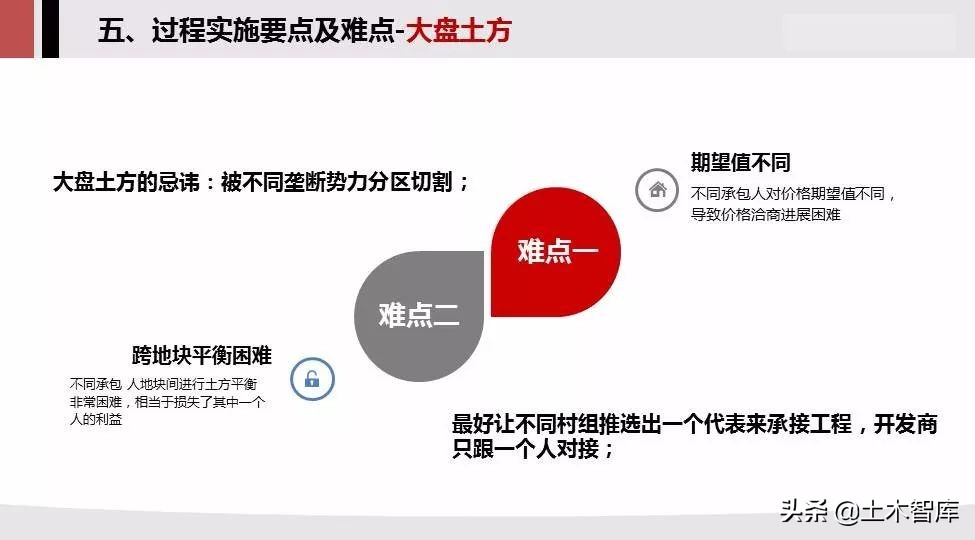 五、过程实施要点及难点-大盘土方

大盘土方的忌讳：被不同垄断势力分区切割；

期望值不同

不同承包人对价格期望值不同，导致价格洽商进展困难

难点一

难点二

跨地块平衡困难

不同承包 人地块间进行土方平衡非常困难，相当于损失了其中一个人的利益

最好让不同村组推选出一个代表来承接工程，开发商只跟一个人对接；

头条 @土木智库